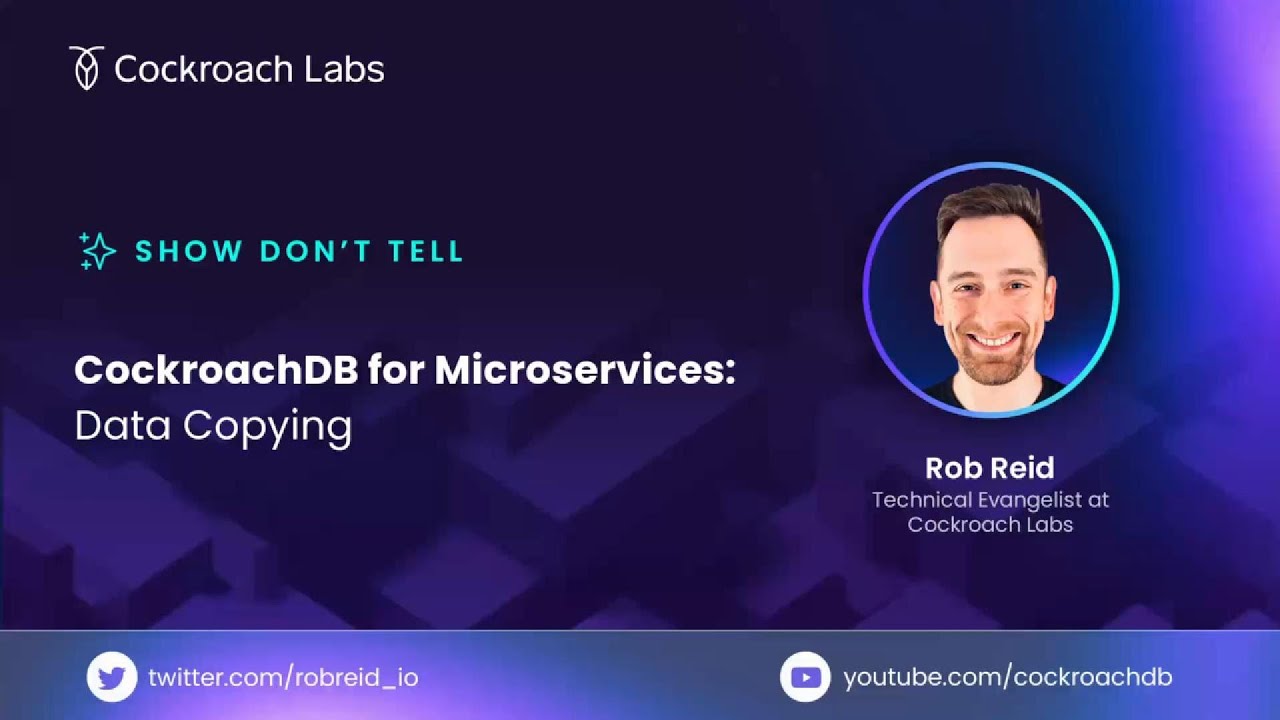 Cockroach Labs

SHOW DON'T TELL

CockroachDB for Microservices: Data Copying

Rob Reid
Technical Evangelist at Cockroach Labs

twitter.com/robreid_io

youtube.com/cockroachdb